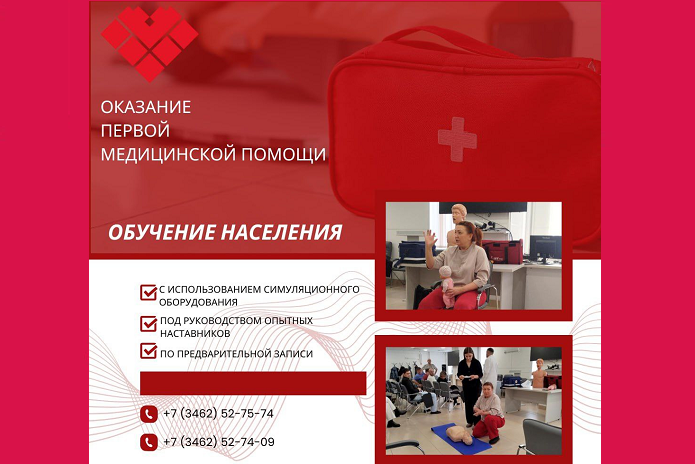 ОКАЗАНИЕ ПЕРВОЙ МЕДИЦИНСКОЙ ПОМОЩИ

ОБУЧЕНИЕ НАСЕЛЕНИЯ

С ИСПОЛЬЗОВАНИЕМ СИМУЛЯЦИОННОГО ОБОРУДОВАНИЯ

ПОД РУКОВОДСТВОМ ОПЫТНЫХ НАСТАВНИКОВ

ПО ПРЕДВАРИТЕЛЬНОЙ ЗАПИСИ

+7 (3462) 52-75-74

+7 (3462) 52-74-09